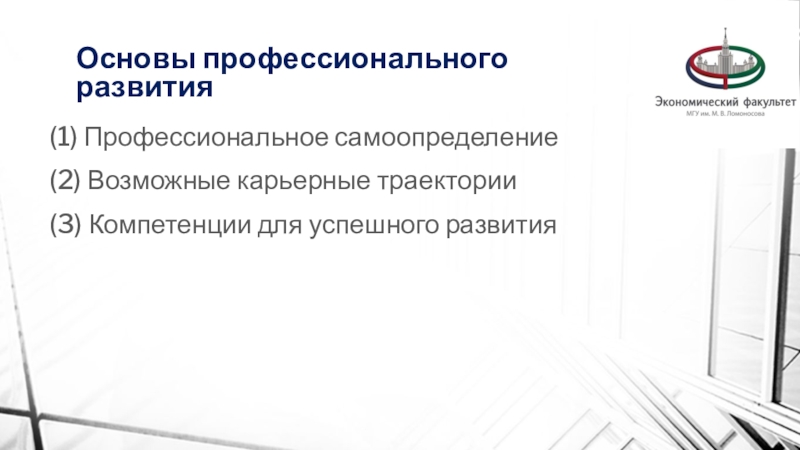 Основы профессионального развития

Экономический факультет
МГУ им. М. В. Ломоносова

(1) Профессиональное самоопределение

(2) Возможные карьерные траектории

(3) Компетенции для успешного развития